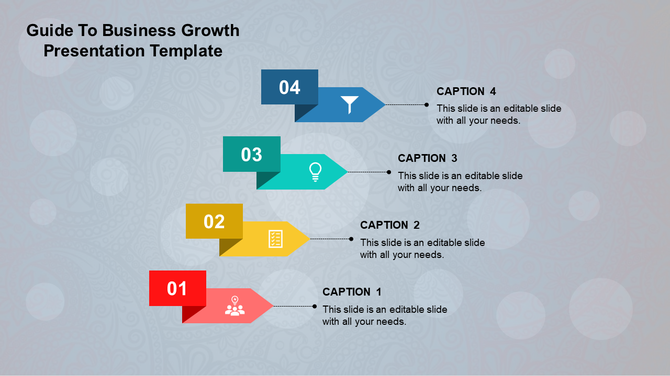 Guide To Business Growth Presentation Template

04

CAPTION 4
This slide is an editable slide with all your needs.

03

CAPTION 3
This slide is an editable slide with all your needs.

02

CAPTION 2
This slide is an editable slide with all your needs.

01

CAPTION 1
This slide is an editable slide with all your needs.